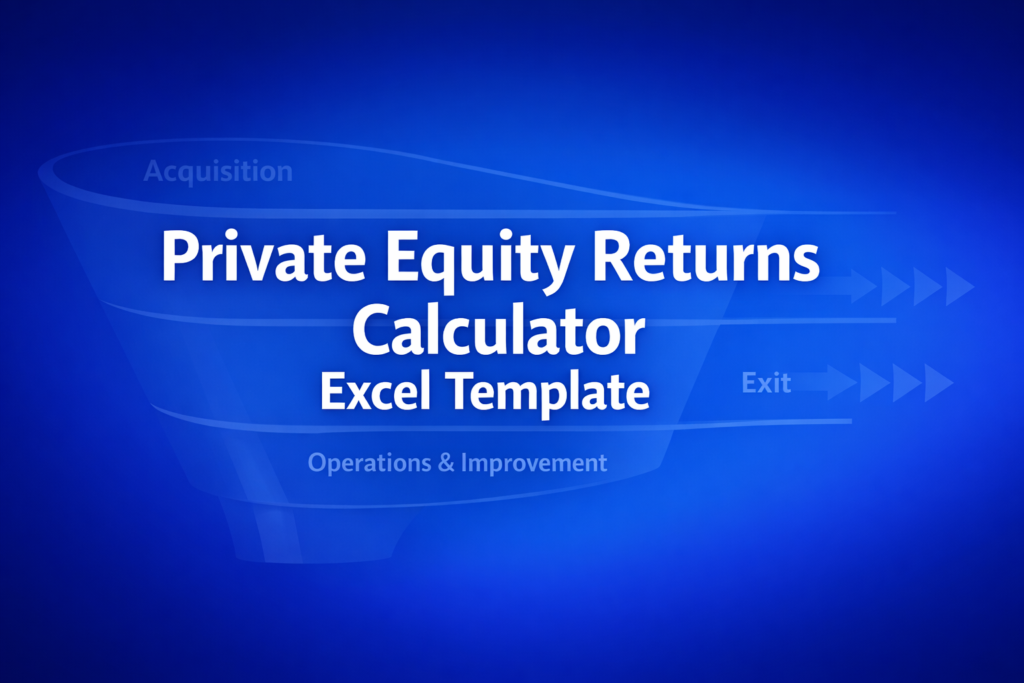 Acquisition

Private Equity Returns Calculator
Excel Template

Exit

Operations & Improvement